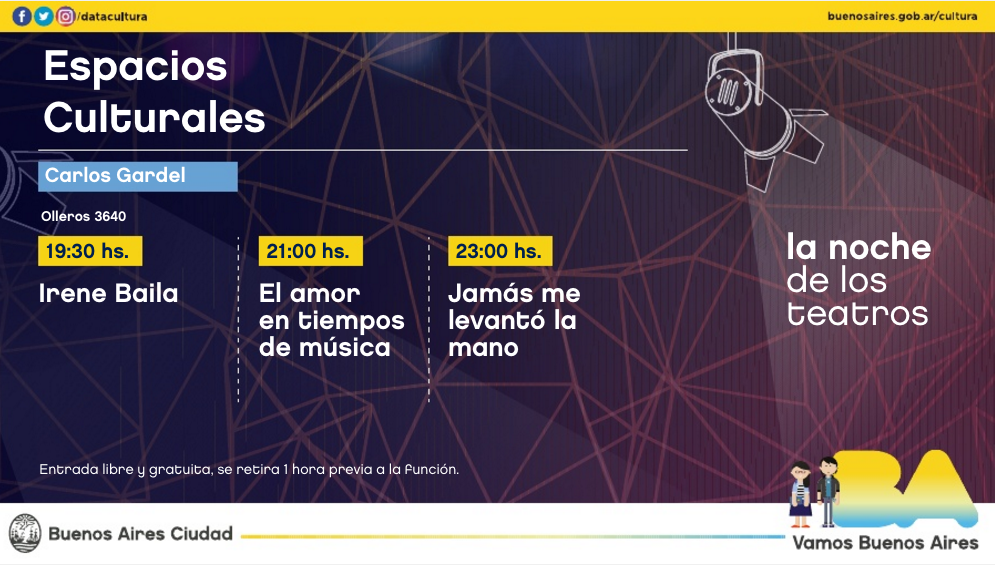 /datacultura

buenosaires.gob.ar/cultura

Espacios Culturales

Carlos Gardel

Olleros 3640

19:30 hs.

Irene Baila

21:00 hs.

El amor en tiempos de música

23:00 hs.

Jamás me levantó la mano

la noche de los teatros

Entrada libre y gratuita, se retira 1 hora previa a la función.

Buenos Aires Ciudad

BA

Vamos Buenos Aires